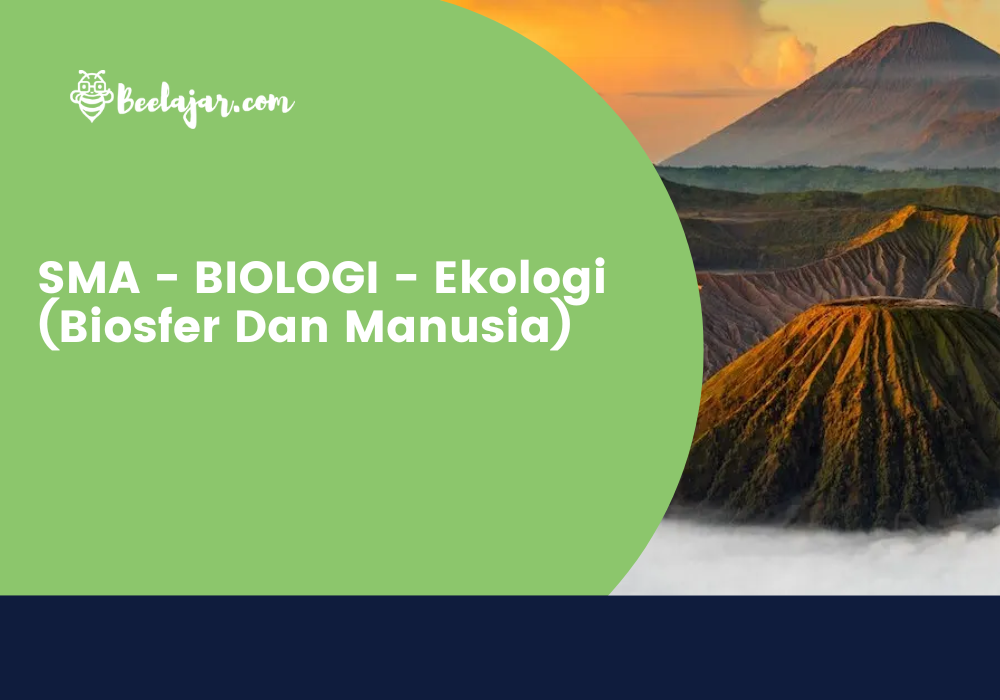 Beelajar.com

SMA - BIOLOGI - Ekologi (Biosfer Dan Manusia)